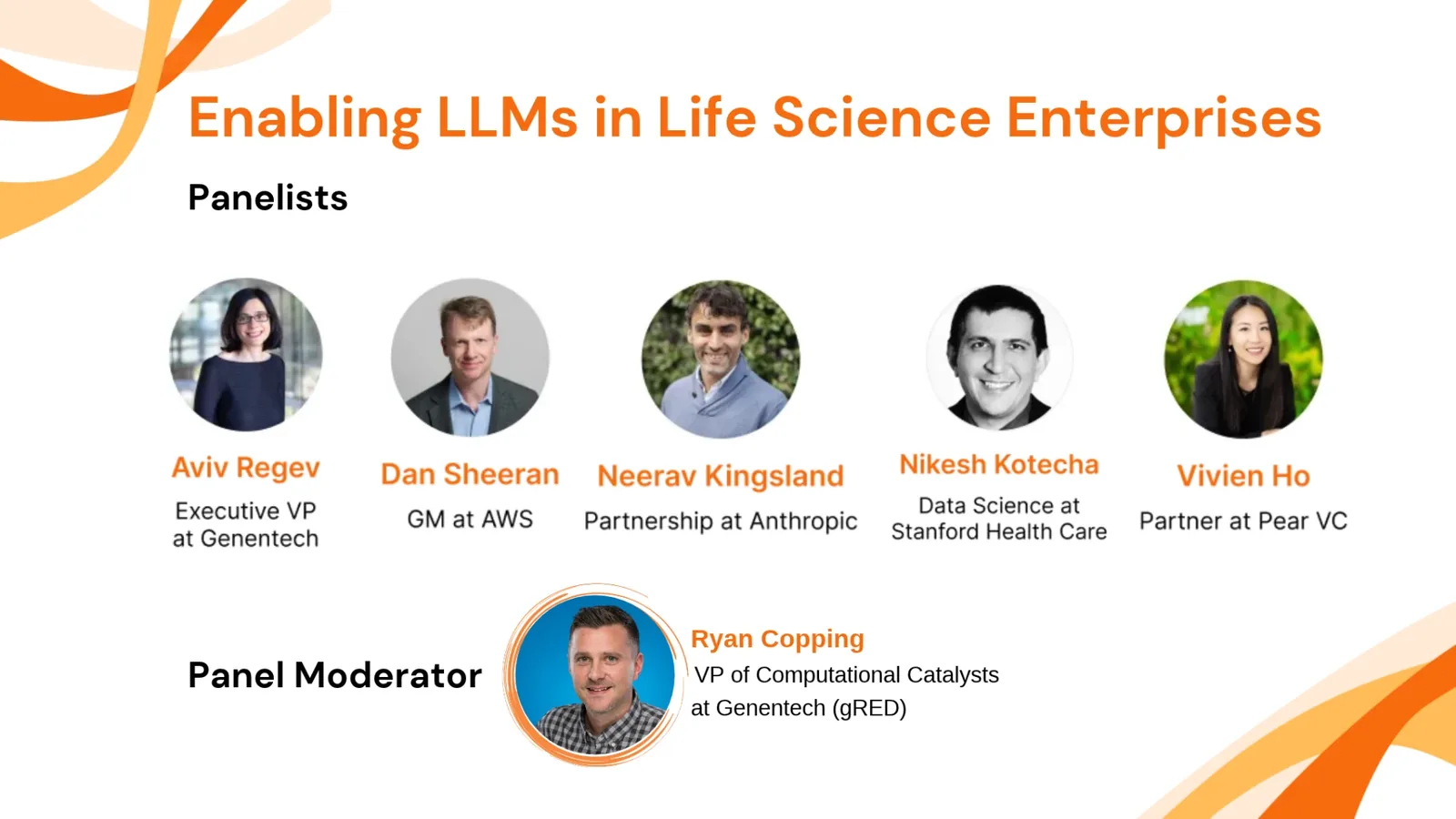 Enabling LLMs in Life Science Enterprises

Panelists

Aviv Regev
Executive VP at Genentech

Dan Sheeran
GM at AWS

Neerav Kingsland
Partnership at Anthropic

Nikesh Kotecha
Data Science at Stanford Health Care

Vivien Ho
Partner at Pear VC

Panel Moderator

Ryan Copping
VP of Computational Catalysts at Genentech (gRED)